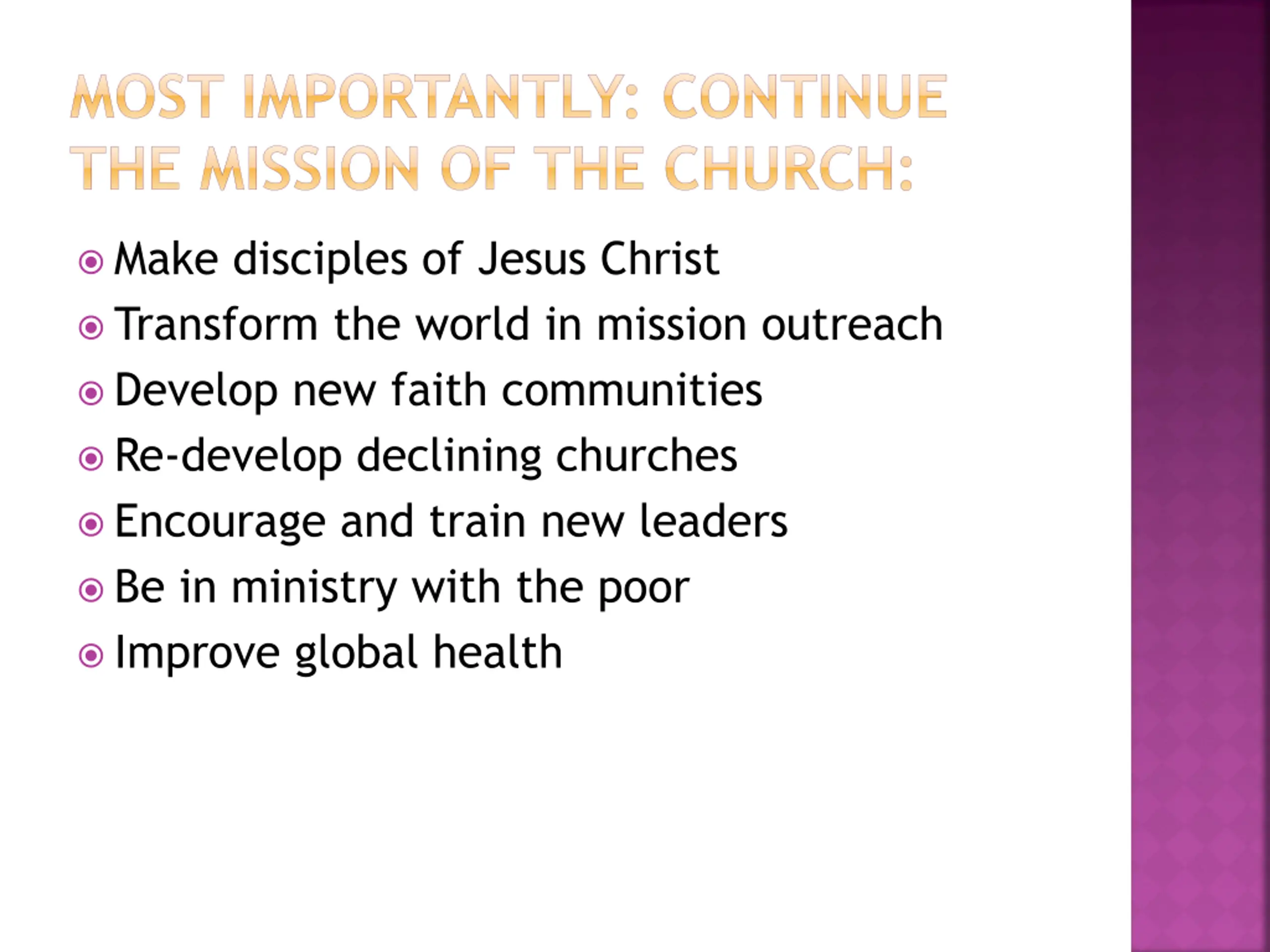 MOST IMPORTANTLY: CONTINUE THE MISSION OF THE CHURCH:

- Make disciples of Jesus Christ
- Transform the world in mission outreach
- Develop new faith communities
- Re-develop declining churches
- Encourage and train new leaders
- Be in ministry with the poor
- Improve global health